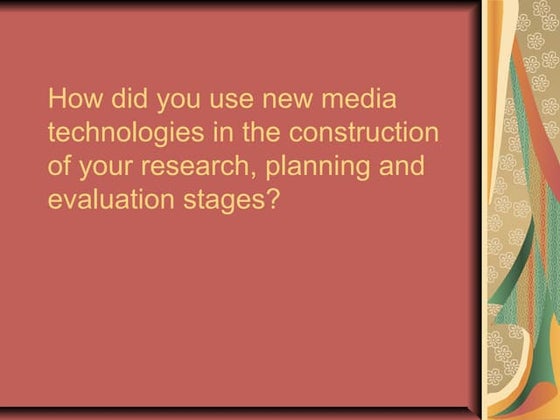 How did you use new media technologies in the construction of your research, planning and evaluation stages?